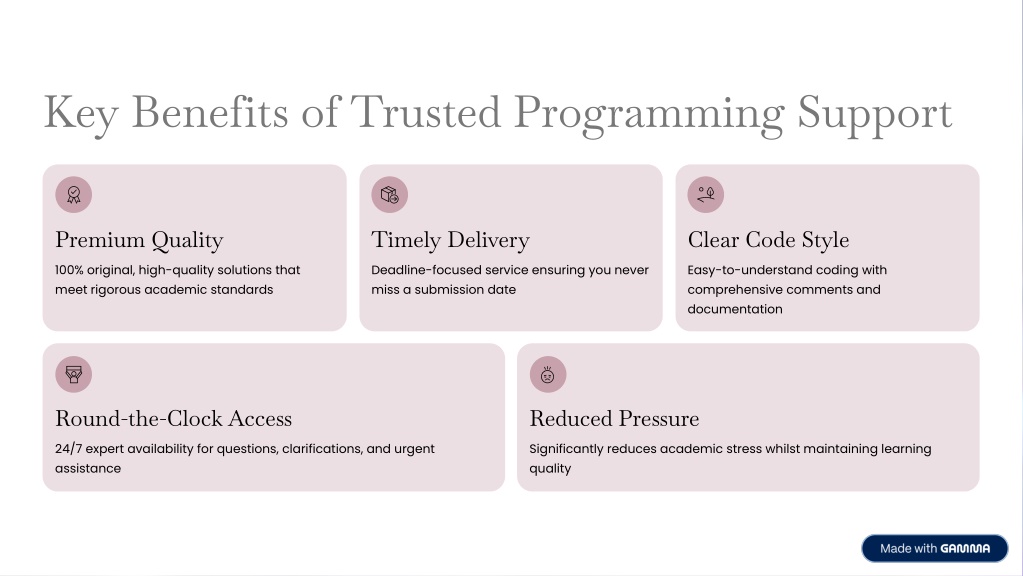 Key Benefits of Trusted Programming Support

Premium Quality

100% original, high-quality solutions that meet rigorous academic standards

Timely Delivery

Deadline-focused service ensuring you never miss a submission date

Clear Code Style

Easy-to-understand coding with comprehensive comments and documentation

Round-the-Clock Access

24/7 expert availability for questions, clarifications, and urgent assistance

Reduced Pressure

Significantly reduces academic stress whilst maintaining learning quality

Made with GAMMA